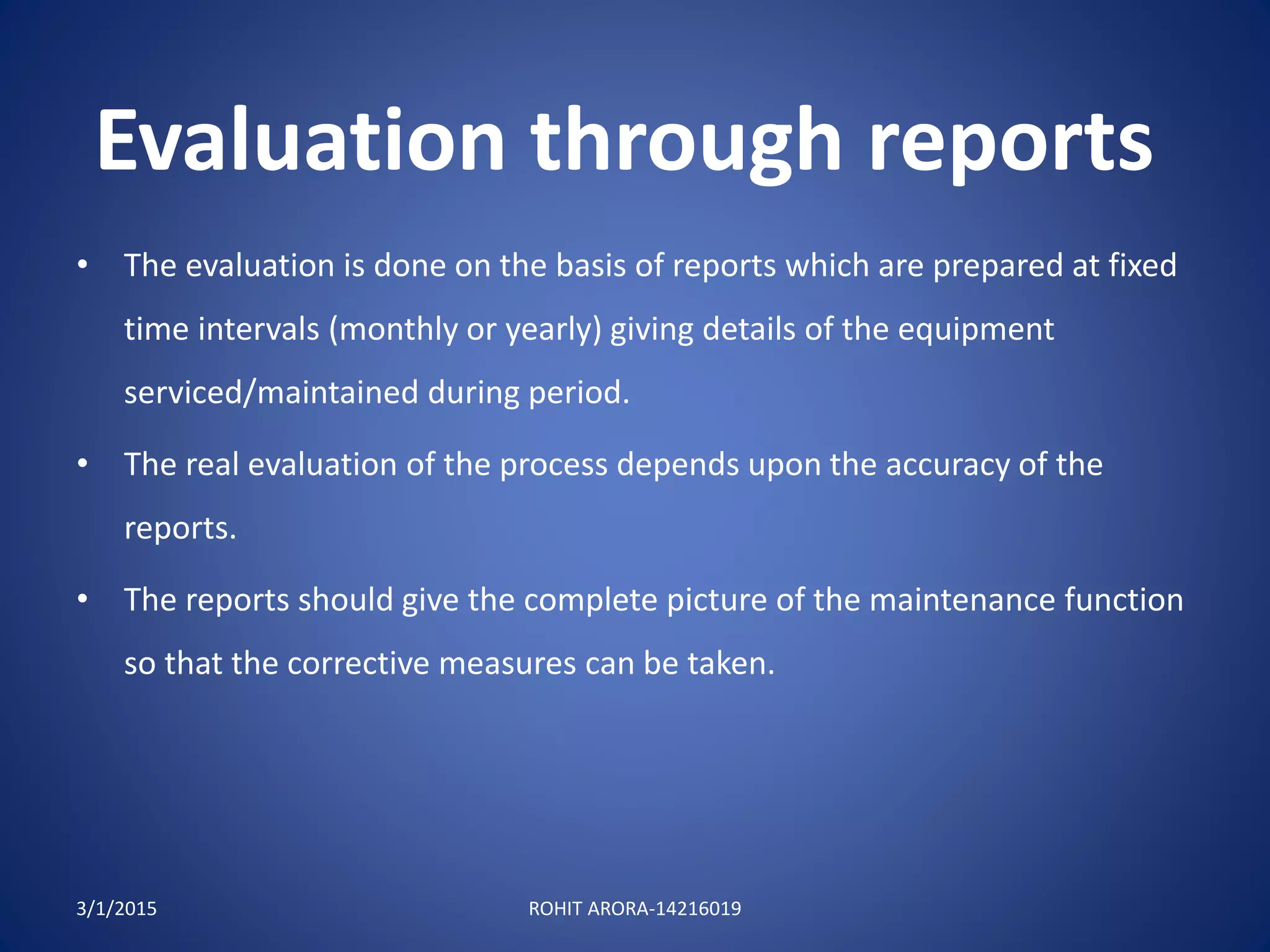 Evaluation through reports

• The evaluation is done on the basis of reports which are prepared at fixed time intervals (monthly or yearly) giving details of the equipment serviced/maintained during period.

• The real evaluation of the process depends upon the accuracy of the reports.

• The reports should give the complete picture of the maintenance function so that the corrective measures can be taken.

3/1/2015

ROHIT ARORA-14216019